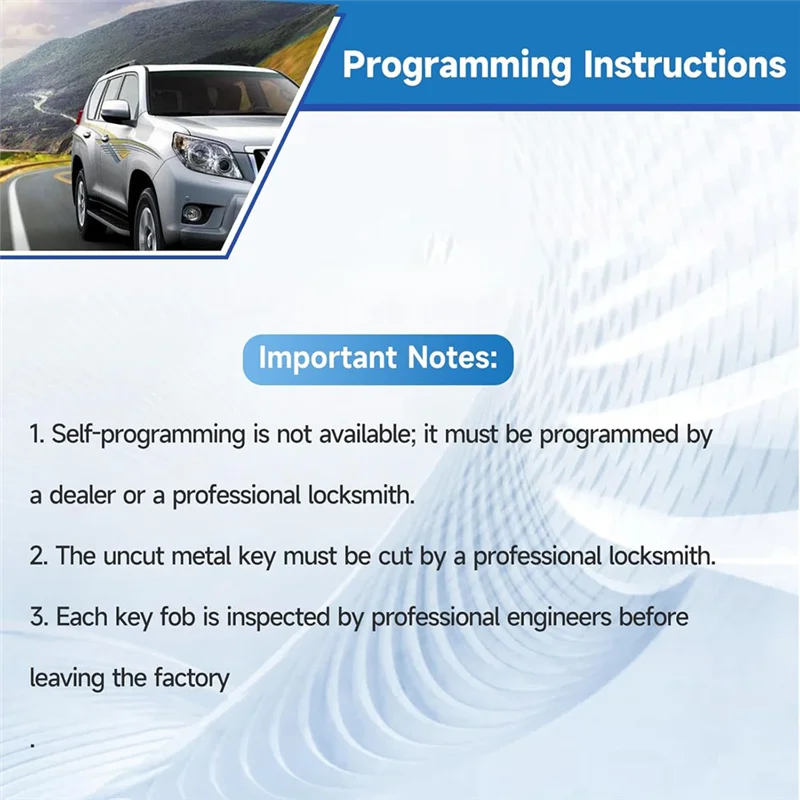 Programming Instructions

Important Notes:

1. Self-programming is not available; it must be programmed by a dealer or a professional locksmith.

2. The uncut metal key must be cut by a professional locksmith.

3. Each key fob is inspected by professional engineers before leaving the factory

.